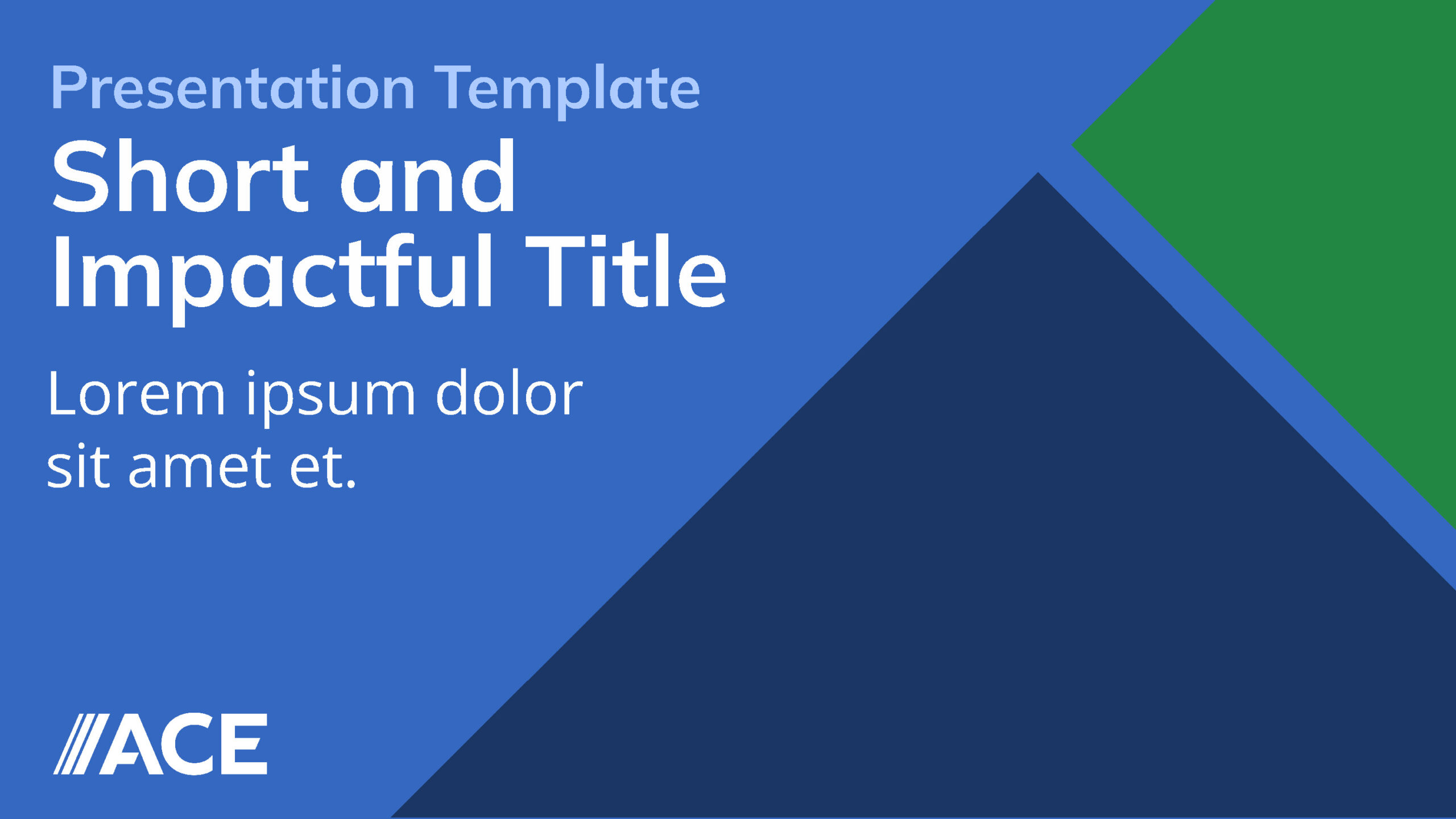 Presentation Template

Short and Impactful Title

Lorem ipsum dolor sit amet et.

ACE